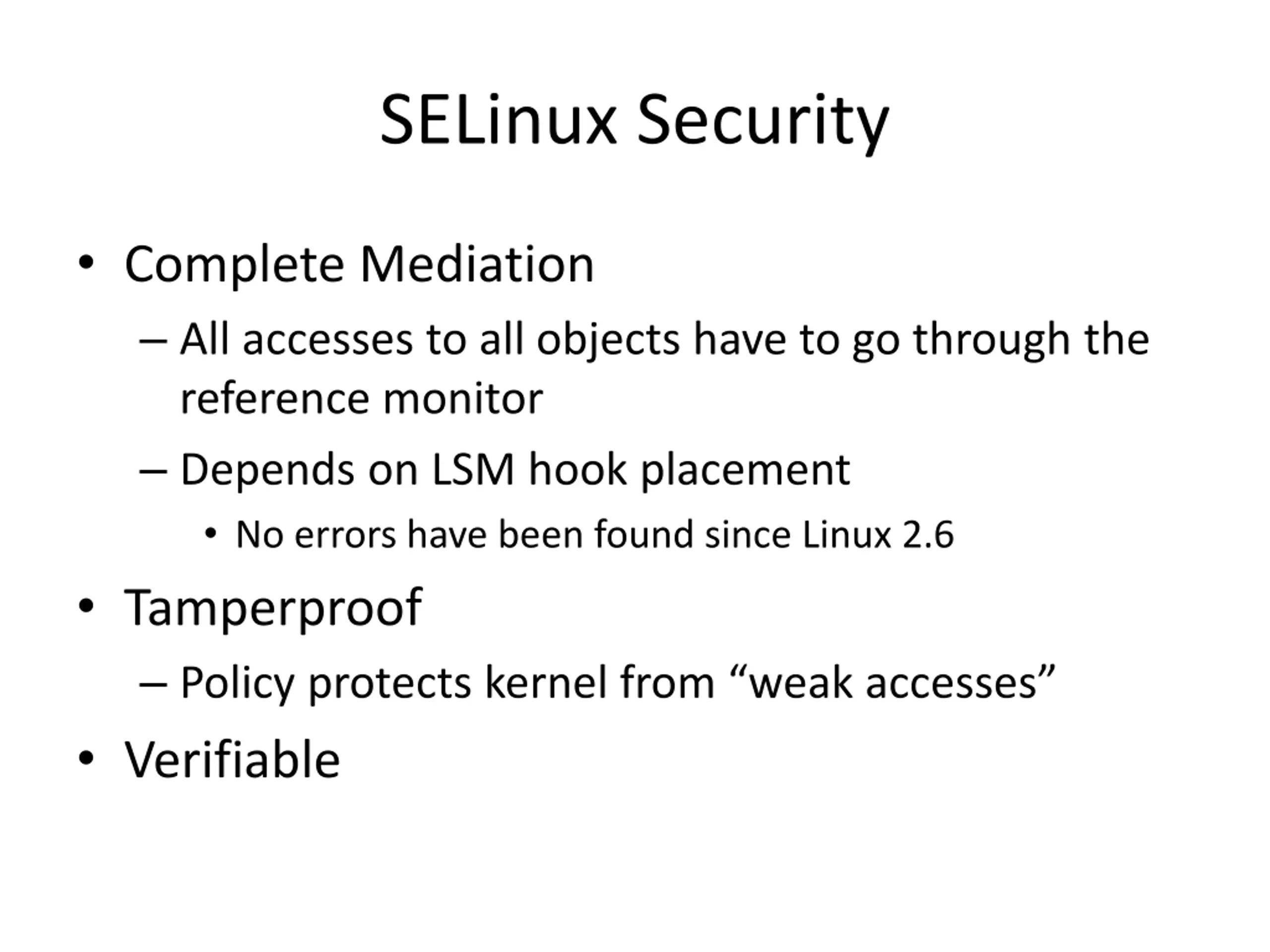 SELinux Security

• Complete Mediation
– All accesses to all objects have to go through the reference monitor
– Depends on LSM hook placement
• No errors have been found since Linux 2.6
• Tamperproof
– Policy protects kernel from “weak accesses”
• Verifiable